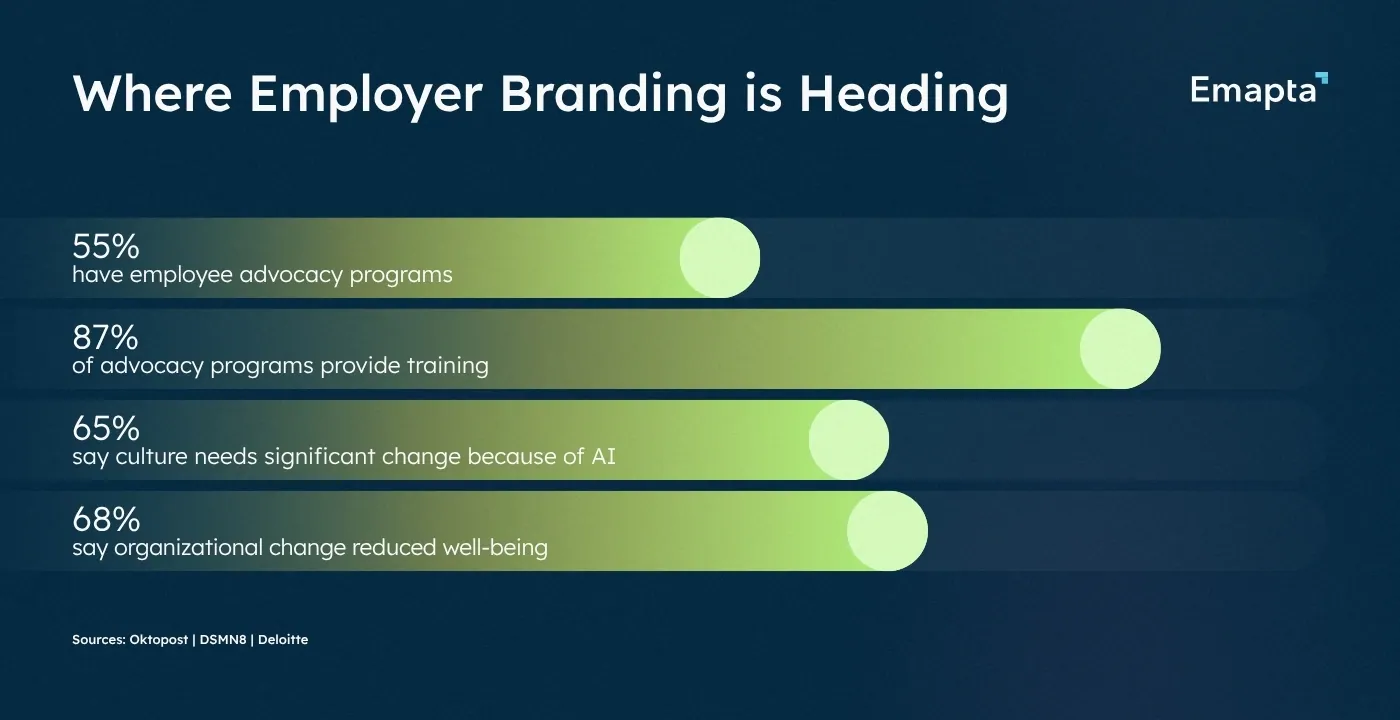 Where Employer Branding is Heading

Emapta

55%
have employee advocacy programs

87%
of advocacy programs provide training

65%
say culture needs significant change because of AI

68%
say organizational change reduced well-being

Sources: Oktopost | DSMN8 | Deloitte